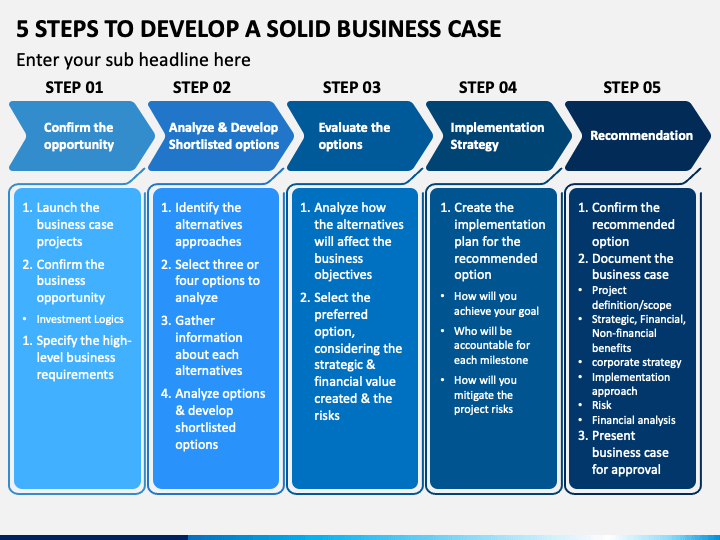 5 STEPS TO DEVELOP A SOLID BUSINESS CASE

Enter your sub headline here

STEP 01

Confirm the opportunity

1. Launch the business case projects
2. Confirm the business opportunity
• Investment Logics
1. Specify the high-level business requirements

STEP 02

Analyze & Develop Shortlisted options

1. Identify the alternatives approaches
2. Select three or four options to analyze
3. Gather information about each alternatives
4. Analyze options & develop shortlisted options

STEP 03

Evaluate the options

1. Analyze how the alternatives will affect the business objectives
2. Select the preferred option, considering the strategic & financial value created & the risks

STEP 04

Implementation Strategy

1. Create the implementation plan for the recommended option
• How will you achieve your goal
• Who will be accountable for each milestone
• How will you mitigate the project risks

STEP 05

Recommendation

1. Confirm the recommended option
2. Document the business case
• Project definition/scope
• Strategic, Financial, Non-financial benefits
• corporate strategy
• Implementation approach
• Risk
• Financial analysis
3. Present business case for approval